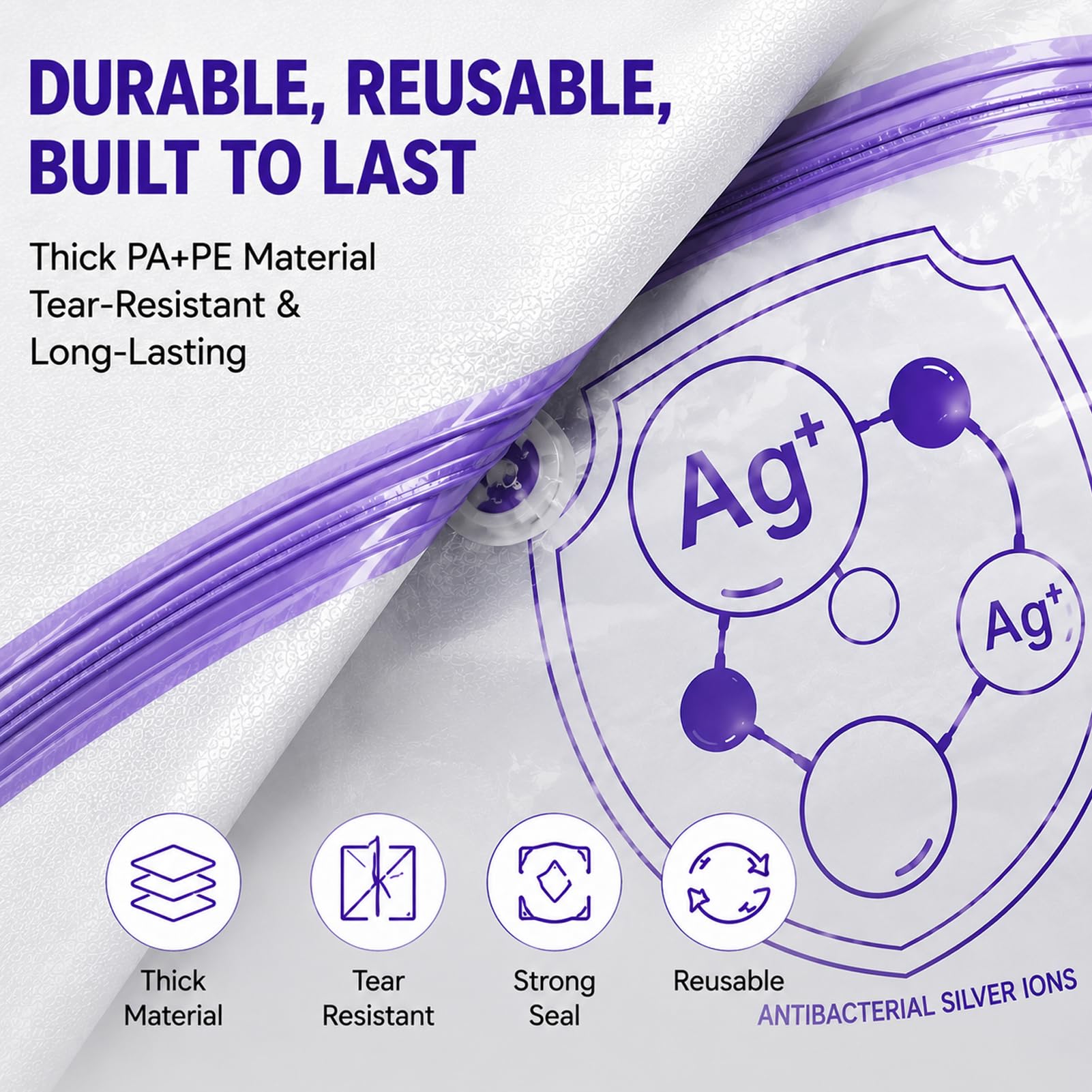 DURABLE, REUSABLE, BUILT TO LAST

Thick PA+PE Material
Tear-Resistant &
Long-Lasting

$Ag^+$

$Ag^+$

Thick Material

Tear Resistant

Strong Seal

Reusable

ANTIBACTERIAL SILVER IONS